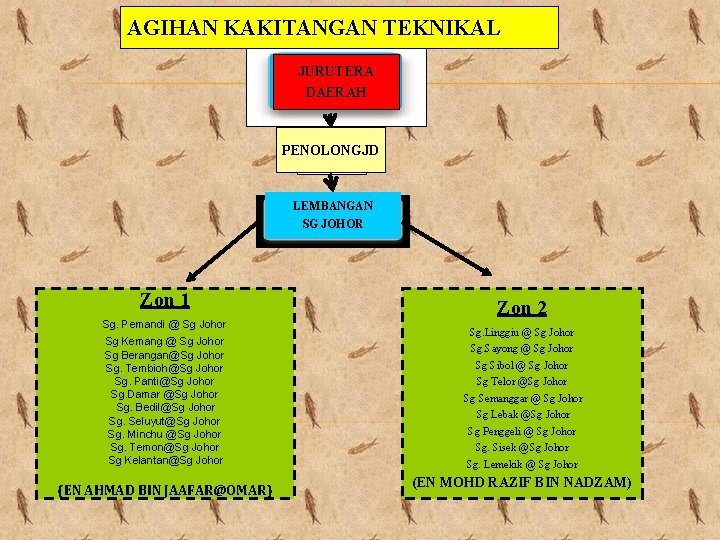 AGIHAN KAKITANGAN TEKNIKAL

JURUTERA DAERAH

PENOLONG JD

LEMBANGAN SG JOHOR

Zon 1

Sg. Pemandi @ Sg Johor
Sg Kemang @ Sg Johor
Sg Berangan@Sg Johor
Sg. Tembioh@Sg Johor
Sg. Panti@Sg Johor
Sg.Damar @Sg Johor
Sg. Bedil@Sg Johor
Sg. Seluyut@Sg Johor
Sg. Minchu @Sg Johor
Sg. Temon@Sg Johor
Sg Kelantan@Sg Johor

(EN AHMAD BIN JAAFAR@OMAR)

Zon 2

Sg Linggiu @ Sg Johor
Sg Sayong @ Sg Johor
Sg Sibol @ Sg Johor
Sg Telor @Sg Johor
Sg Semanggar @ Sg Johor
Sg Lebak @Sg Johor
Sg Penggeli @ Sg Johor
Sg. Sisek @Sg Johor
Sg. Lemekik @ Sg Johor

(EN MOHD RAZIF BIN NADZAM)